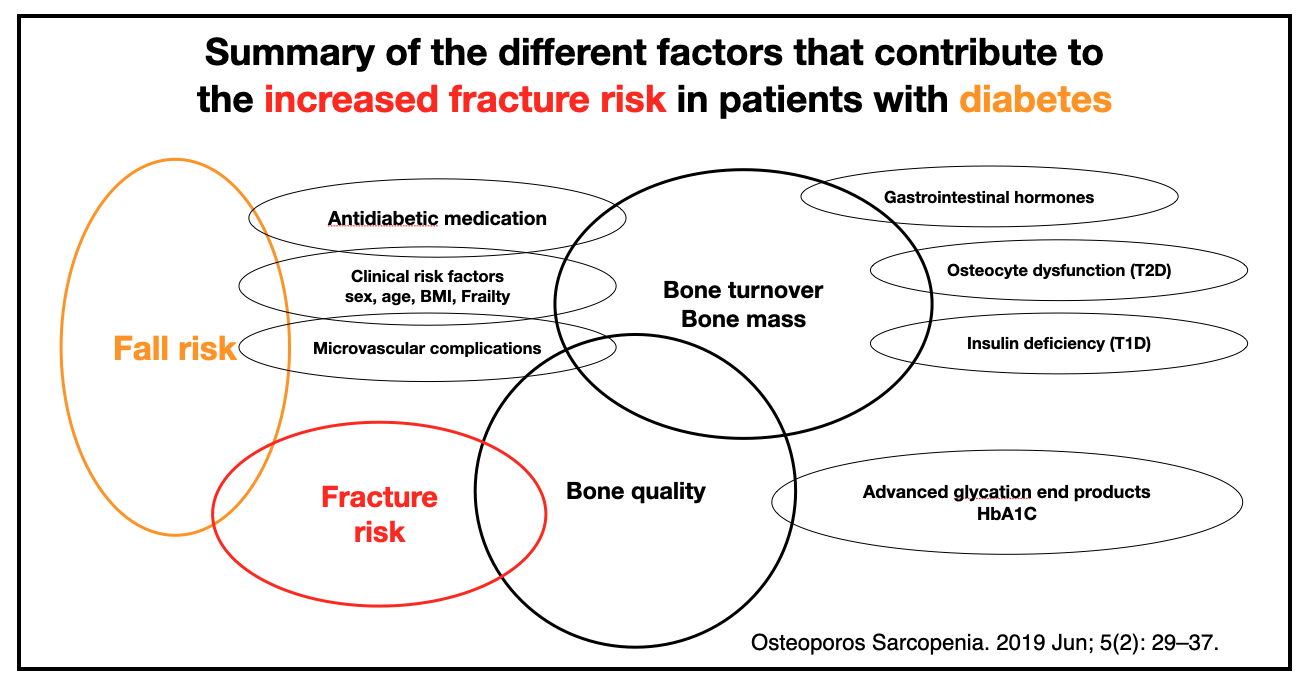 Summary of the different factors that contribute to the increased fracture risk in patients with diabetes

Fall risk

Antidiabetic medication

Clinical risk factors
sex, age, BMI, Frailty

Microvascular complications

Bone turnover
Bone mass

Gastrointestinal hormones

Osteocyte dysfunction (T2D)

Insulin deficiency (T1D)

Fracture risk

Bone quality

Advanced glycation end products
HbA1C

Osteoporos Sarcopenia. 2019 Jun; 5(2): 29–37.